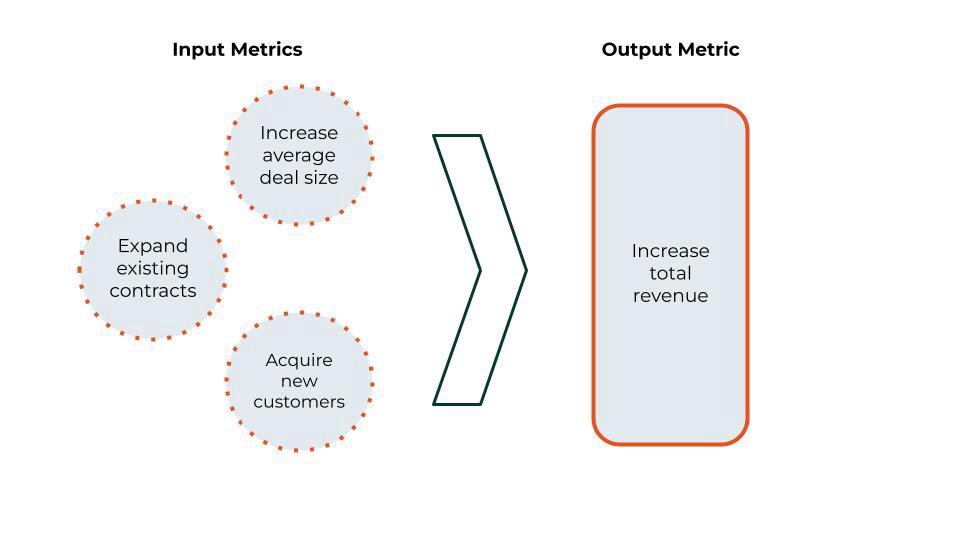 Input Metrics

Increase average deal size

Expand existing contracts

Acquire new customers

Output Metric

Increase total revenue